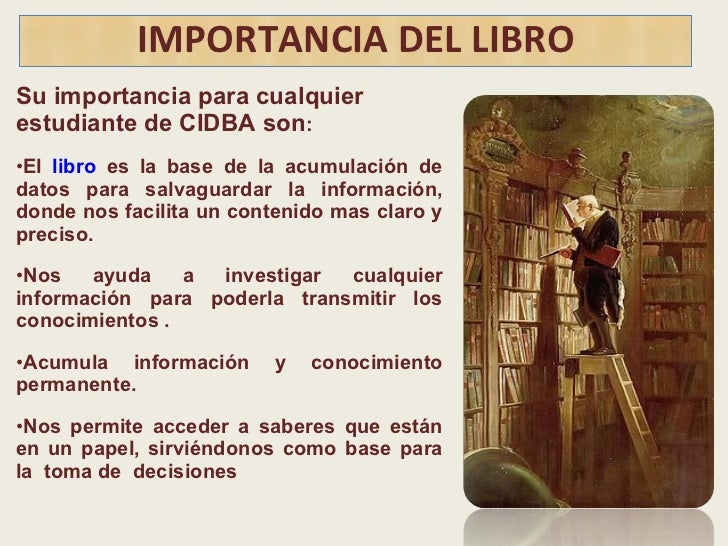 IMPORTANCIA DEL LIBRO

Su importancia para cualquier estudiante de CIDBA son:

•El libro es la base de la acumulación de datos para salvaguardar la información, donde nos facilita un contenido mas claro y preciso.

•Nos ayuda a investigar cualquier información para poderla transmitir los conocimientos .

•Acumula información y conocimiento permanente.

•Nos permite acceder a saberes que están en un papel, sirviéndonos como base para la toma de decisiones